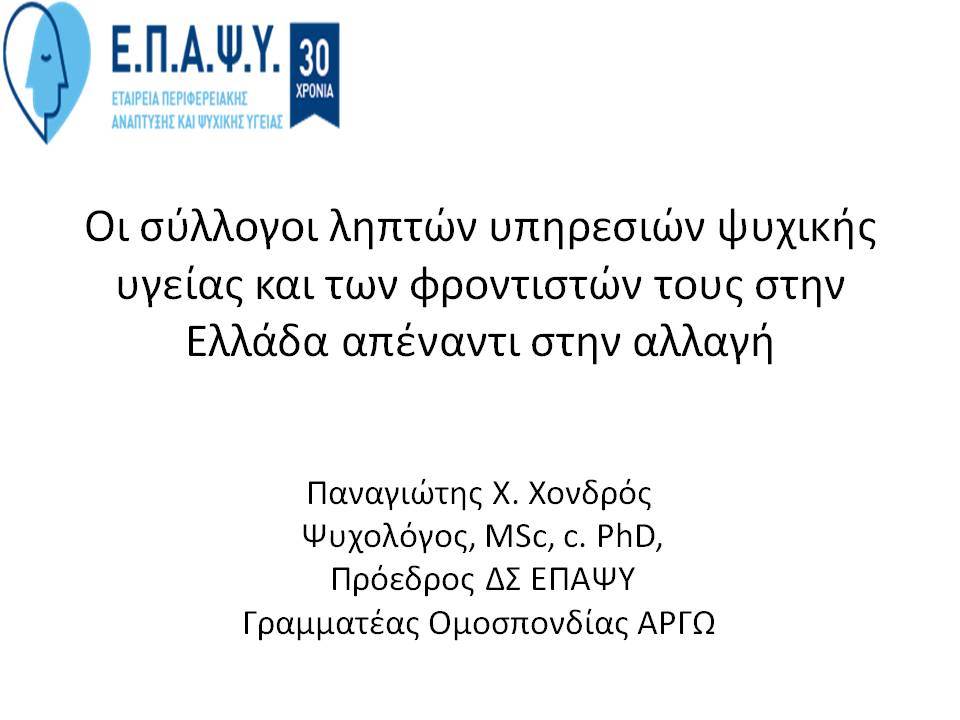 Ε.Π.Α.Ψ.Υ.
ΕΤΑΙΡΕΙΑ ΠΕΡΙΦΕΡΕΙΑΚΗΣ ΑΝΑΠΤΥΞΗΣ ΚΑΙ ΨΥΧΙΚΗΣ ΥΓΕΙΑΣ
30 ΧΡΟΝΙΑ

Οι σύλλογοι ληπτών υπηρεσιών ψυχικής υγείας και των φροντιστών τους στην Ελλάδα απέναντι στην αλλαγή

Παναγιώτης Χ. Χονδρός
Ψυχολόγος, MSc, c. PhD,
Πρόεδρος ΔΣ ΕΠΑΨΥ
Γραμματέας Ομοσπονδίας ΑΡΓΩ